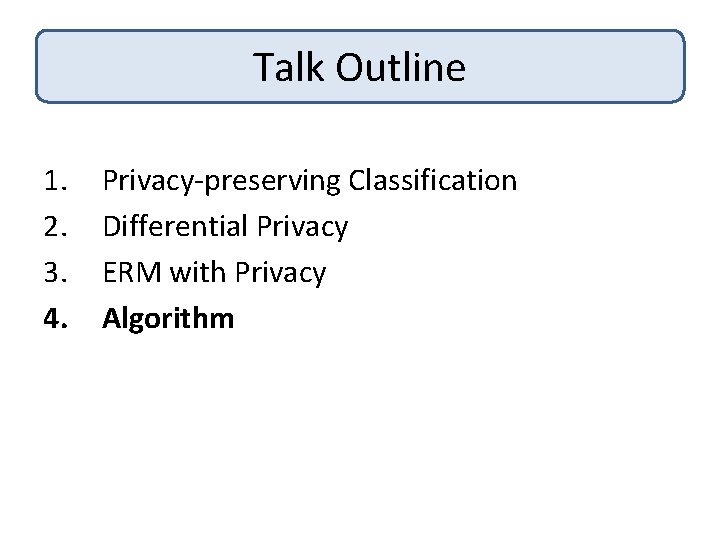 Talk Outline

1. Privacy-preserving Classification
2. Differential Privacy
3. ERM with Privacy
4. Algorithm